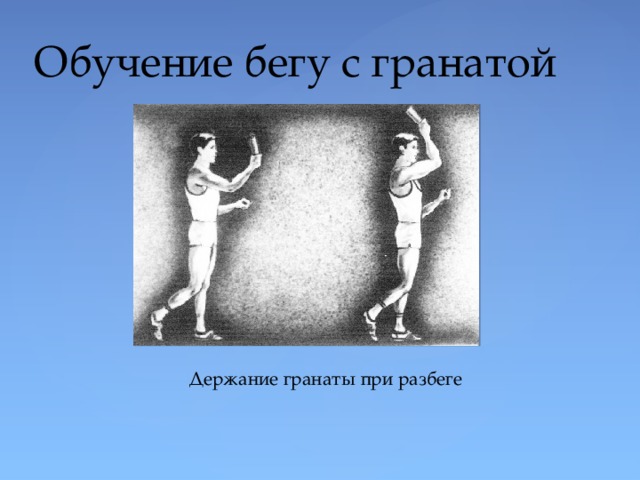 Обучение бегу с гранатой

Держание гранаты при разбеге